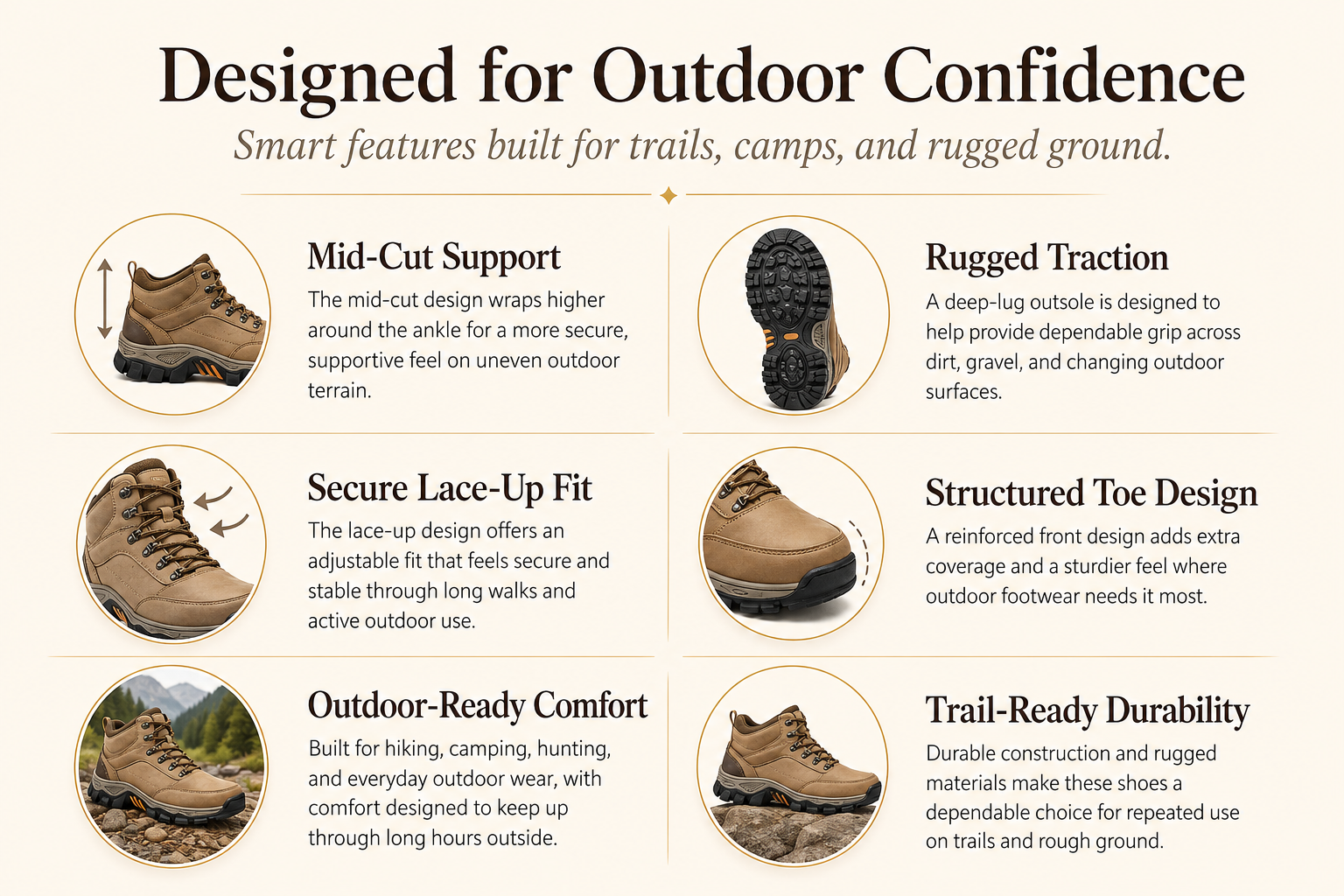 Designed for Outdoor Confidence

Smart features built for trails, camps, and rugged ground.

Mid-Cut Support

The mid-cut design wraps higher around the ankle for a more secure, supportive feel on uneven outdoor terrain.

Secure Lace-Up Fit

The lace-up design offers an adjustable fit that feels secure and stable through long walks and active outdoor use.

Outdoor-Ready Comfort

Built for hiking, camping, hunting, and everyday outdoor wear, with comfort designed to keep up through long hours outside.

Rugged Traction

A deep-lug outsole is designed to help provide dependable grip across dirt, gravel, and changing outdoor surfaces.

Structured Toe Design

A reinforced front design adds extra coverage and a sturdier feel where outdoor footwear needs it most.

Trail-Ready Durability

Durable construction and rugged materials make these shoes a dependable choice for repeated use on trails and rough ground.